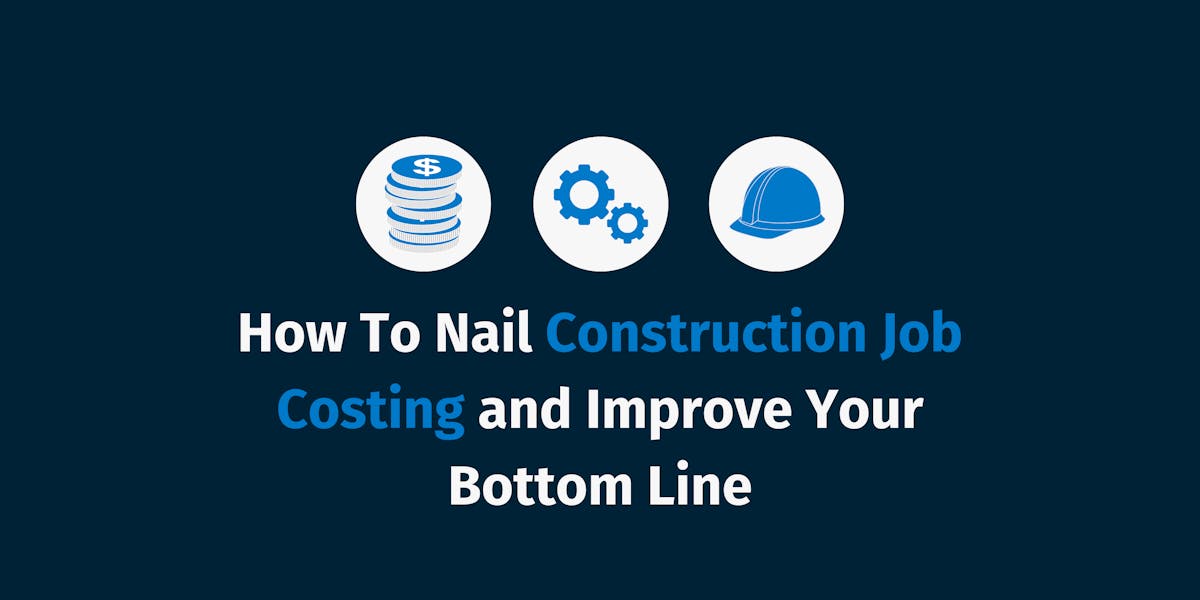 $

How To Nail Construction Job Costing and Improve Your Bottom Line